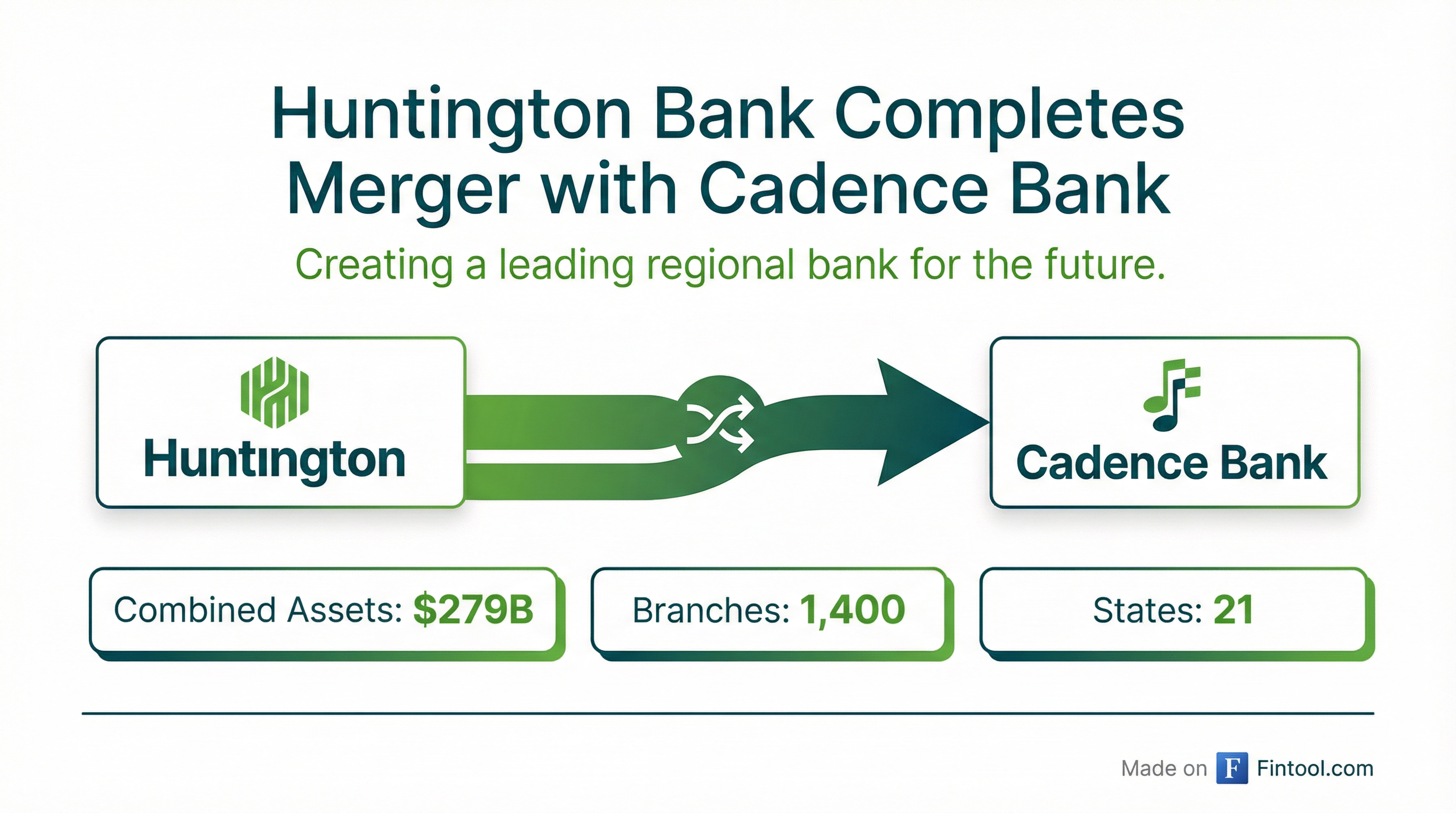 Huntington Bank Completes Merger with Cadence Bank

Creating a leading regional bank for the future.

Huntington

Cadence Bank

Combined Assets: $279B

Branches: 1,400

States: 21

Made on F Fintool.com